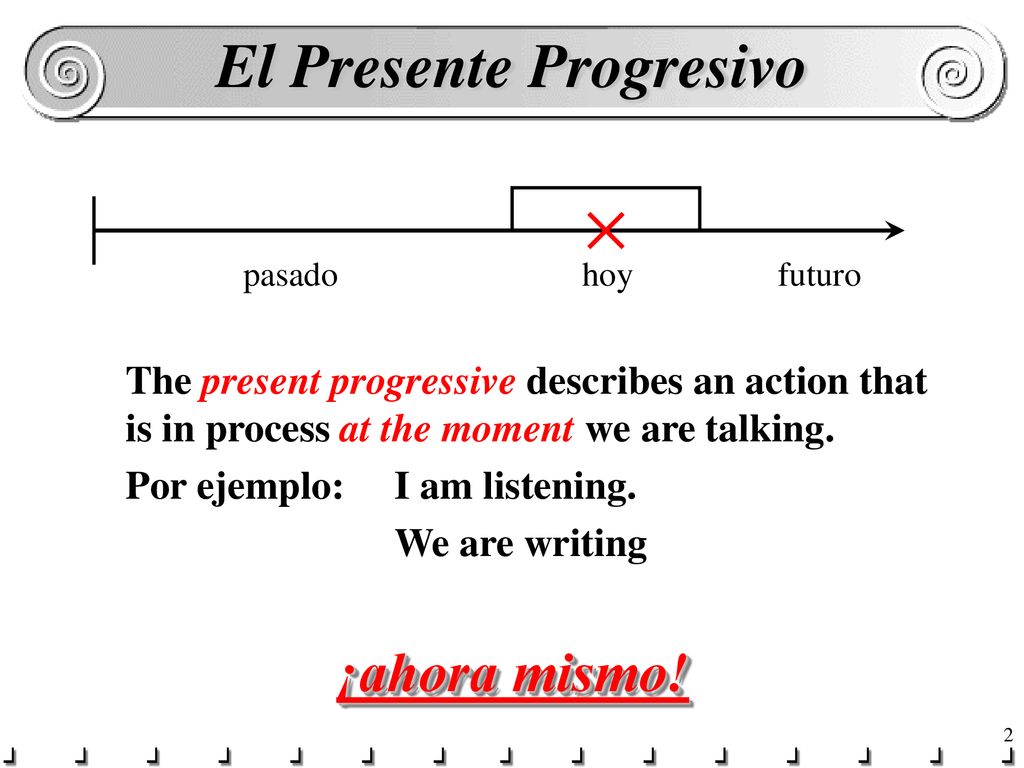 El Presente Progresivo

pasado hoy futuro

The present progressive describes an action that is in process at the moment we are talking.

Por ejemplo: I am listening.

We are writing

¡ahora mismo!

2